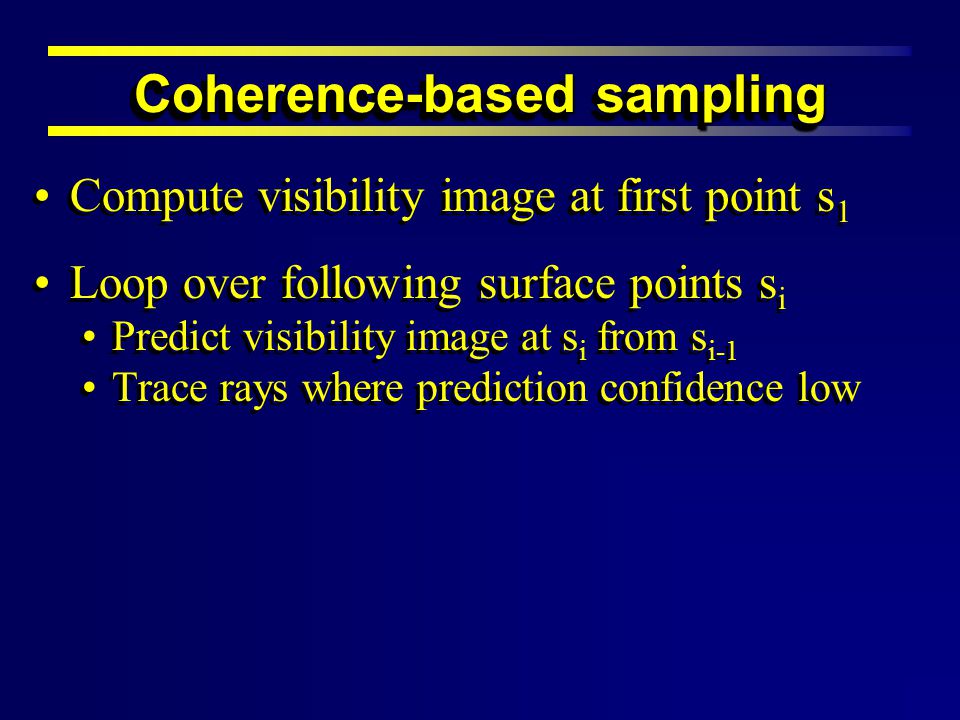 Coherence-based sampling

• Compute visibility image at first point $s_1$

• Loop over following surface points $s_i$
  • Predict visibility image at $s_i$ from $s_{i-1}$
  • Trace rays where prediction confidence low